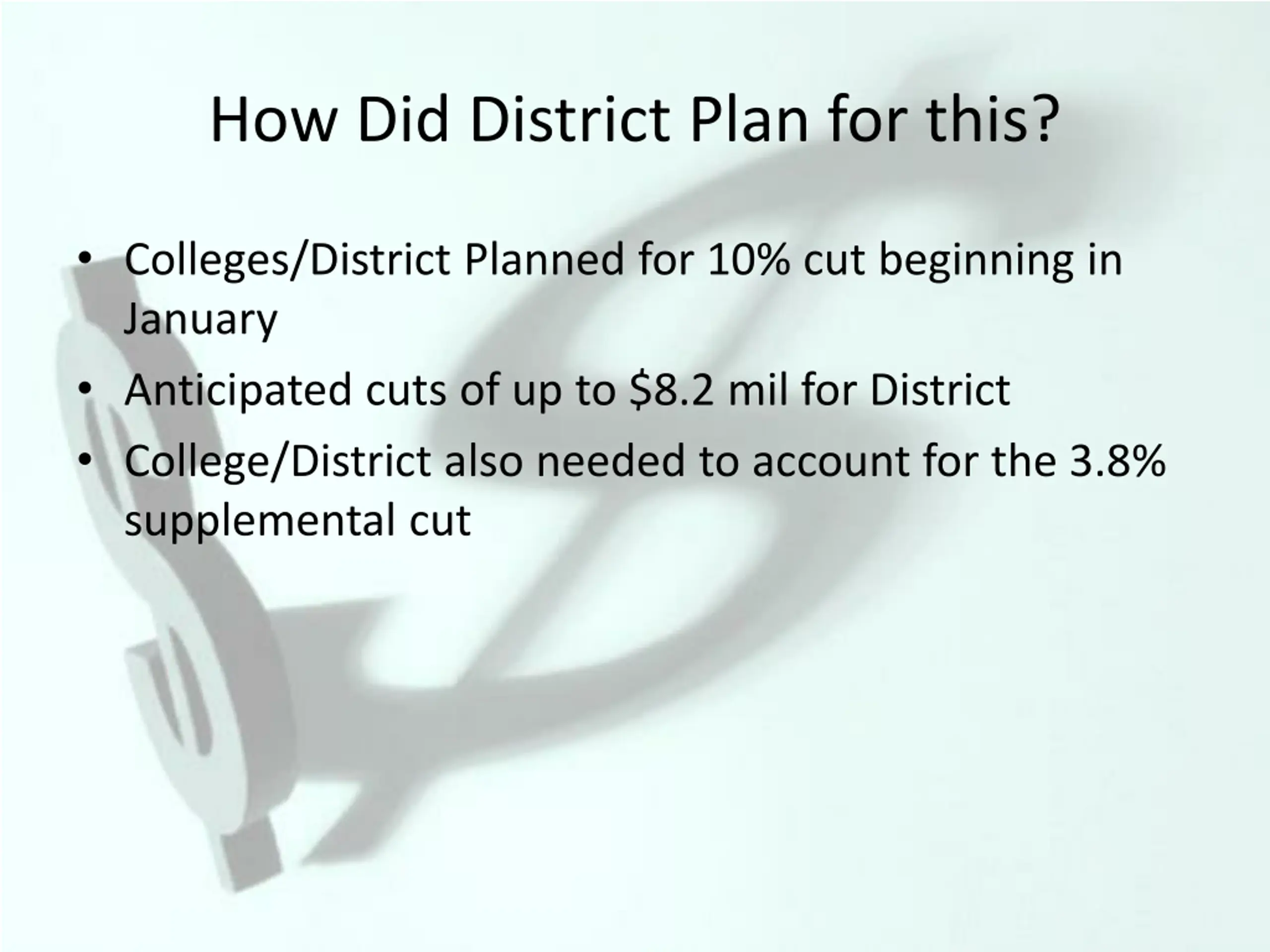 How Did District Plan for this?

• Colleges/District Planned for 10% cut beginning in January
• Anticipated cuts of up to \$8.2 mil for District
• College/District also needed to account for the 3.8% supplemental cut